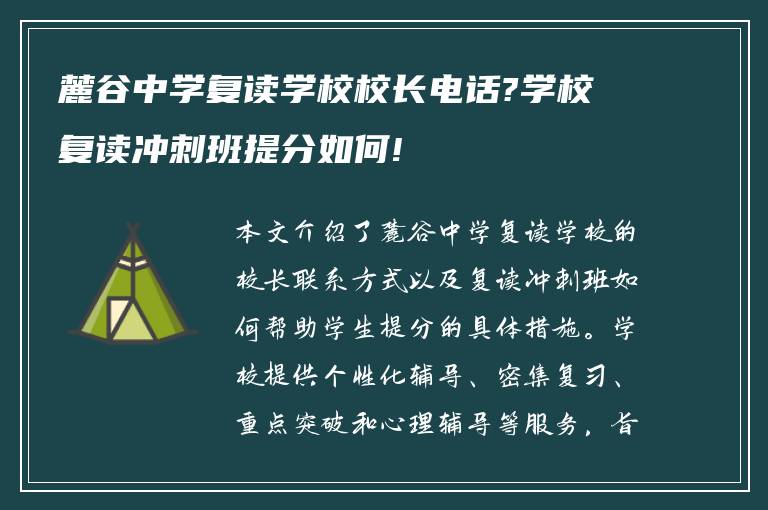 麓谷中学复读学校校长电话?学校复读冲刺班提分如何!

本文介绍了麓谷中学复读学校的校长联系方式以及复读冲刺班如何帮助学生提分的具体措施。学校提供个性化辅导、密集复习、重点突破和心理辅导等服务，旨